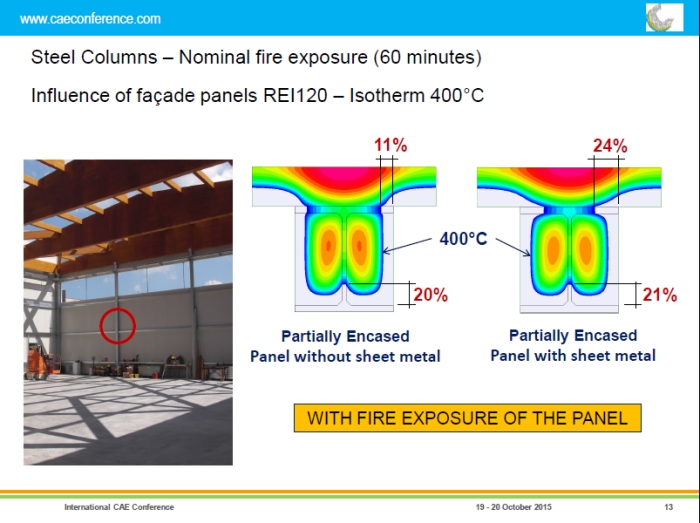 www.caeconference.com

Steel Columns – Nominal fire exposure (60 minutes)

Influence of façade panels REI120 – Isotherm 400°C

11%

24%

400°C

20%

21%

Partially Encased
Panel without sheet metal

Partially Encased
Panel with sheet metal

WITH FIRE EXPOSURE OF THE PANEL

International CAE Conference

19 - 20 October 2015

13